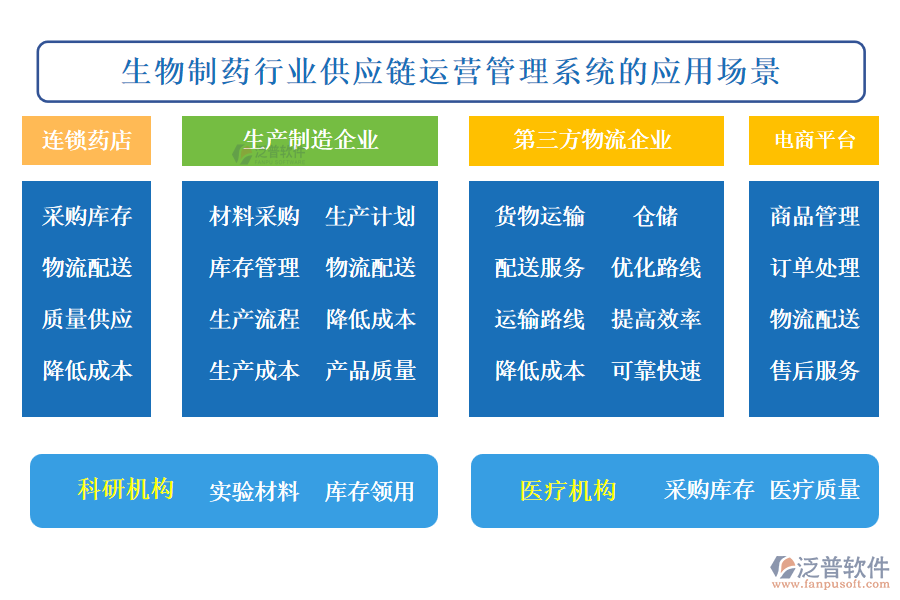 生物制药行业供应链运营管理系统的应用场景

连锁药店

采购库存

物流配送

质量供应

降低成本

生产制造企业

泛普软件

材料采购 生产计划

库存管理 物流配送

生产流程 降低成本

生产成本 产品质量

第三方物流企业

货物运输 仓储

配送服务 优化路线

运输路线 提高效率

降低成本 可靠快速

电商平台

商品管理

订单处理

物流配送

售后服务

科研机构 实验材料 库存领用

医疗机构 采购库存 医疗质量

泛普软件
www.fanpusoft.com